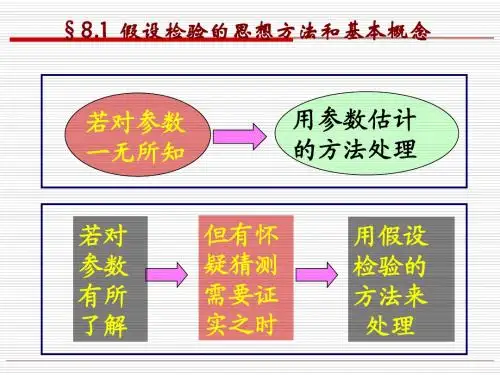 §8.1 假设检验的思想方法和基本概念

若对参数一无所知

用参数估计的方法处理

若对参数有所了解

但有怀疑猜测需要证实之时

用假设检验的方法来处理